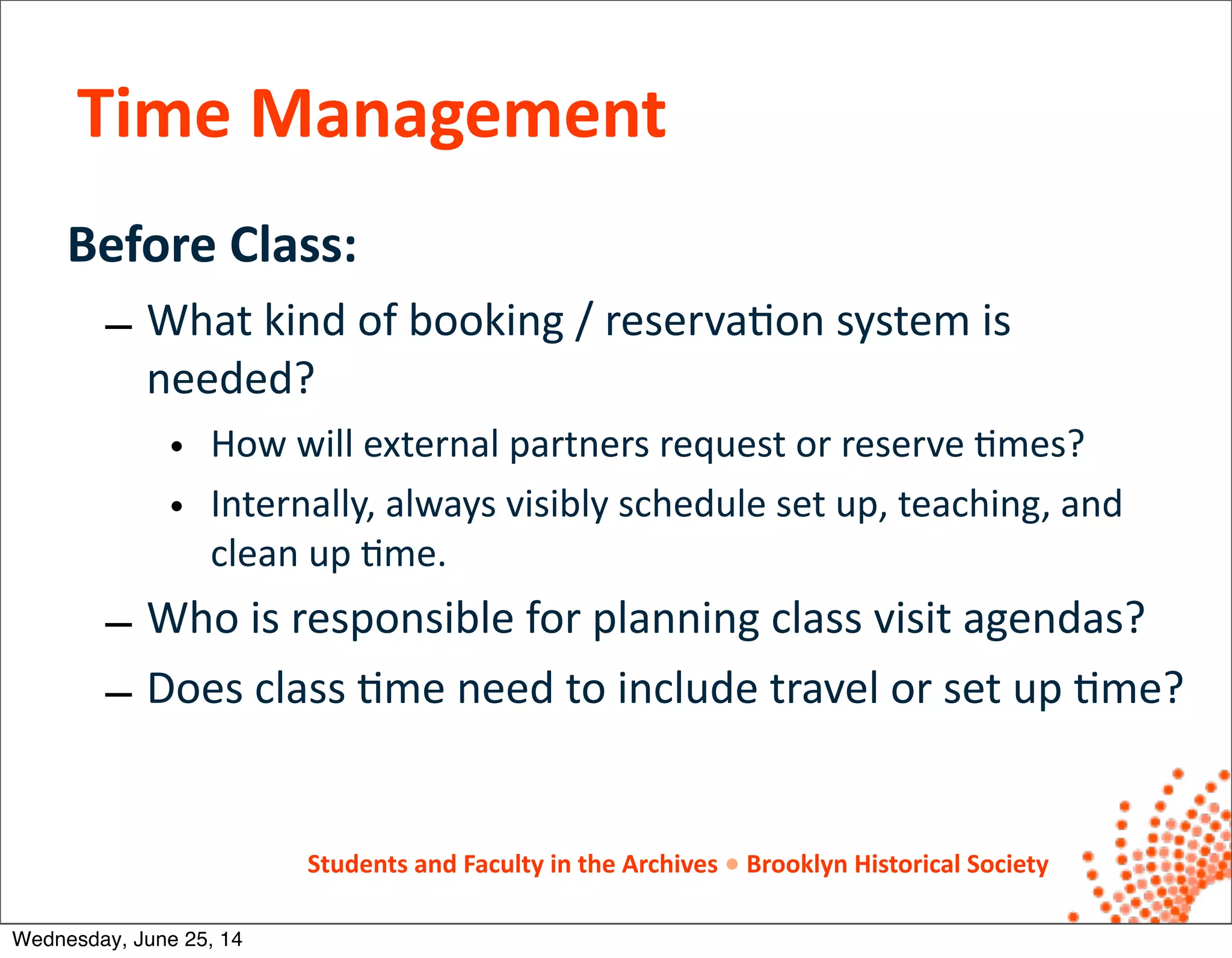 Time Management

Before Class:

– What kind of booking / reservation system is needed?

• How will external partners request or reserve times?

• Internally, always visibly schedule set up, teaching, and clean up time.

– Who is responsible for planning class visit agendas?

– Does class time need to include travel or set up time?

Students and Faculty in the Archives • Brooklyn Historical Society

Wednesday, June 25, 14